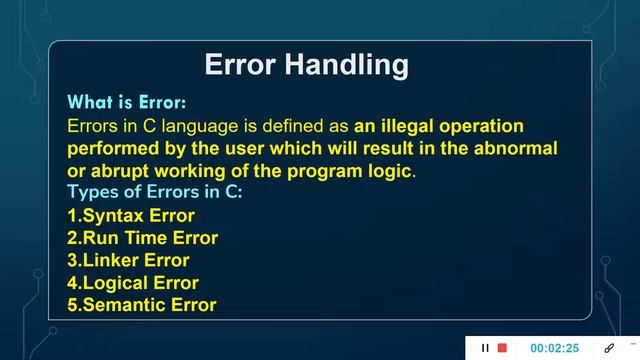 Error Handling

What is Error:

Errors in C language is defined as an illegal operation performed by the user which will result in the abnormal or abrupt working of the program logic.

Types of Errors in C:

1.Syntax Error
2.Run Time Error
3.Linker Error
4.Logical Error
5.Semantic Error

00:02:25